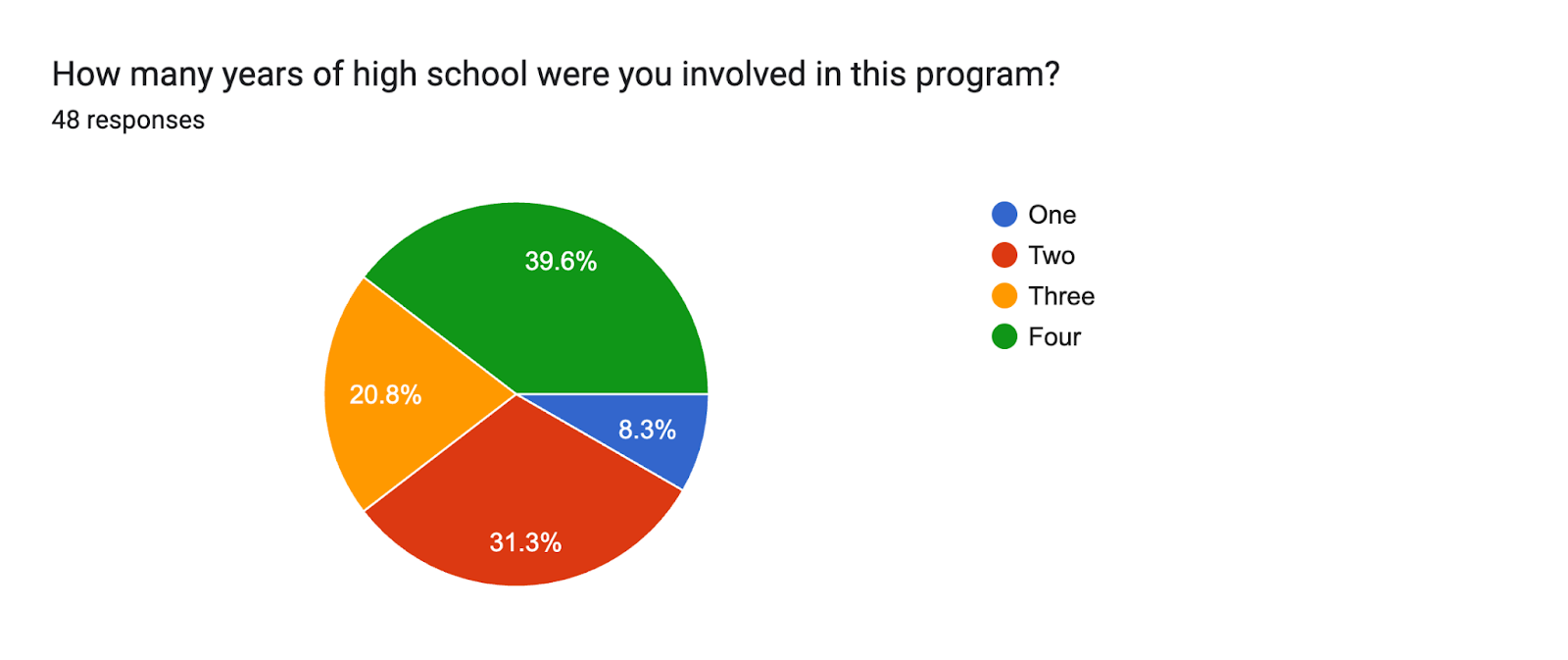 How many years of high school were you involved in this program?
48 responses

39.6%
20.8%
8.3%
31.3%

One
Two
Three
Four